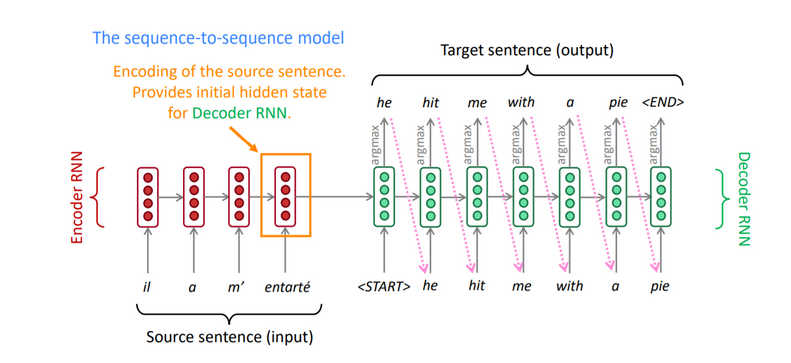 The sequence-to-sequence model

Encoding of the source sentence. Provides initial hidden state for Decoder RNN.

Target sentence (output)

he hit me with a pie <END>

argmax argmax argmax argmax argmax argmax argmax

Encoder RNN

Decoder RNN

il a m' entarté

<START> he hit me with a pie

Source sentence (input)